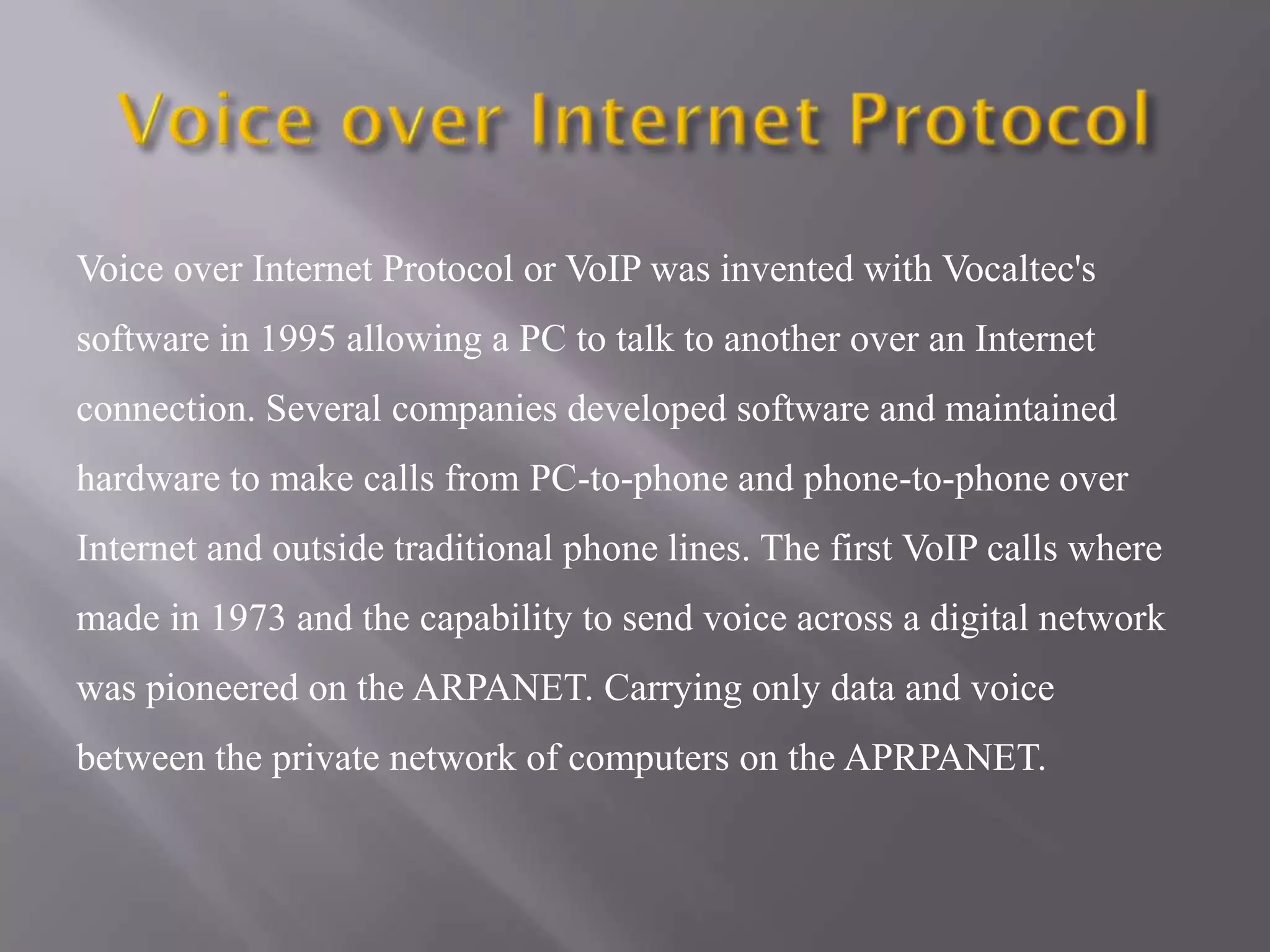 Voice over Internet Protocol

Voice over Internet Protocol or VoIP was invented with Vocaltec's software in 1995 allowing a PC to talk to another over an Internet connection. Several companies developed software and maintained hardware to make calls from PC-to-phone and phone-to-phone over Internet and outside traditional phone lines. The first VoIP calls where made in 1973 and the capability to send voice across a digital network was pioneered on the ARPANET. Carrying only data and voice between the private network of computers on the APRPANET.